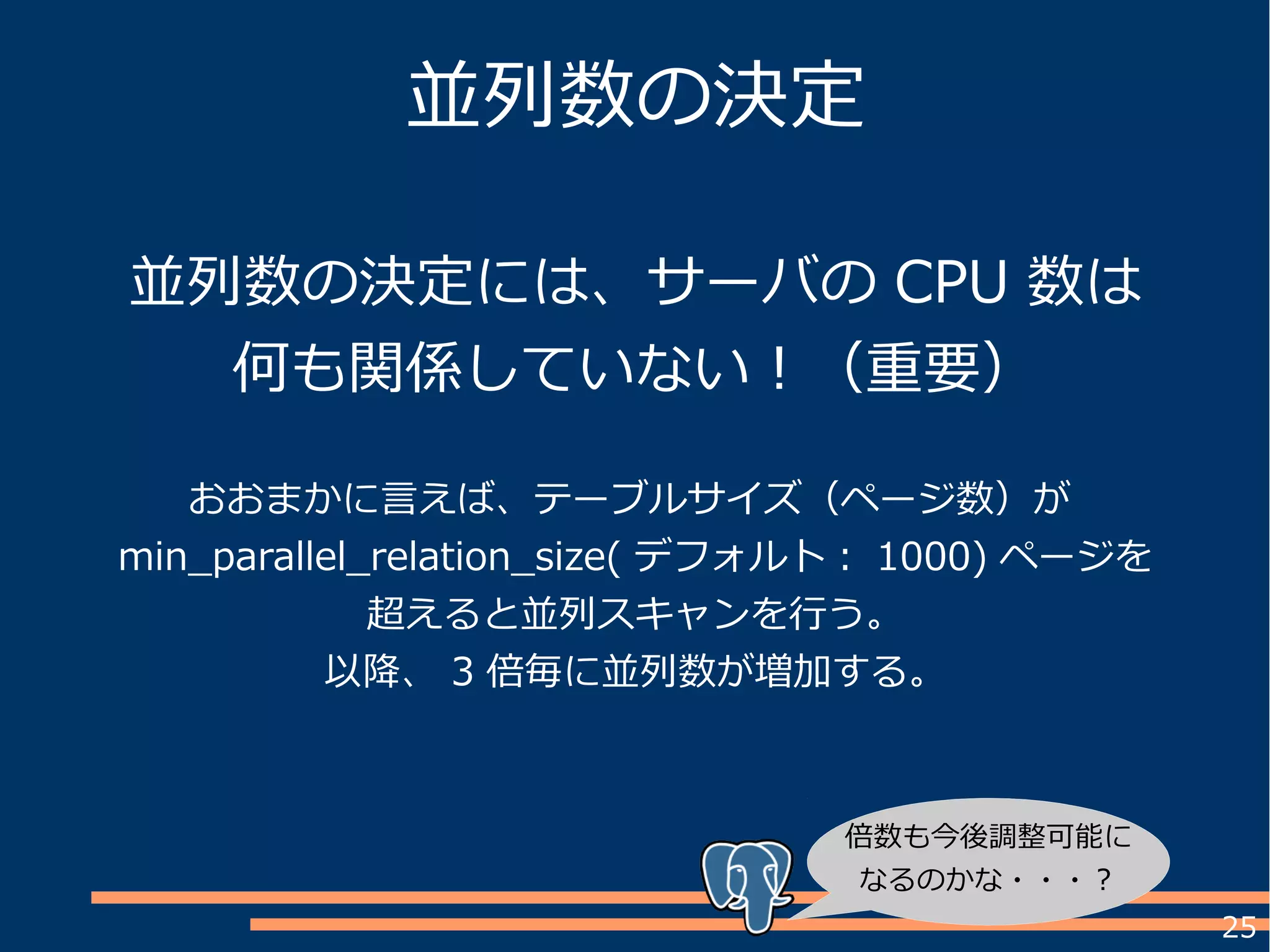 並列数の決定

並列数の決定には、サーバの CPU 数は何も関係していない！（重要）

おおまかに言えば、テーブルサイズ（ページ数）が min_parallel_relation_size( デフォルト： 1000) ページを超えると並列スキャンを行う。
以降、 3 倍毎に並列数が増加する。

倍数も今後調整可能になるのかな・・・？

25